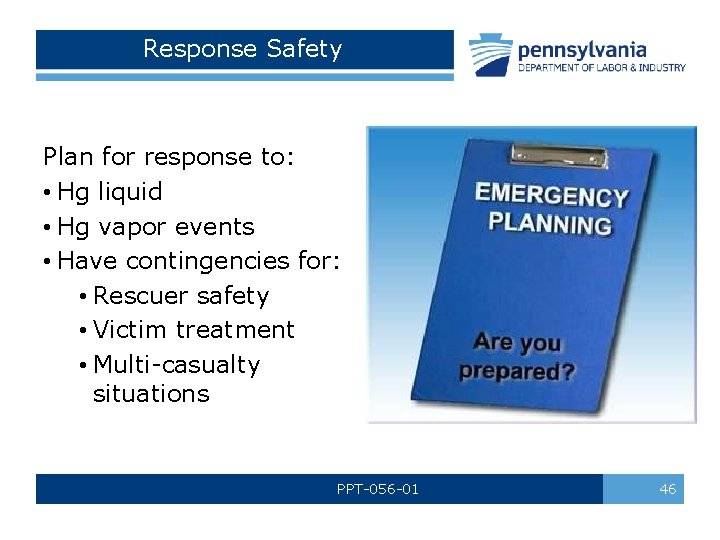 Response Safety

pennsylvania
DEPARTMENT OF LABOR & INDUSTRY

Plan for response to:
• Hg liquid
• Hg vapor events
• Have contingencies for:
  • Rescuer safety
  • Victim treatment
  • Multi-casualty situations

EMERGENCY PLANNING

Are you prepared?

PPT-056-01

46